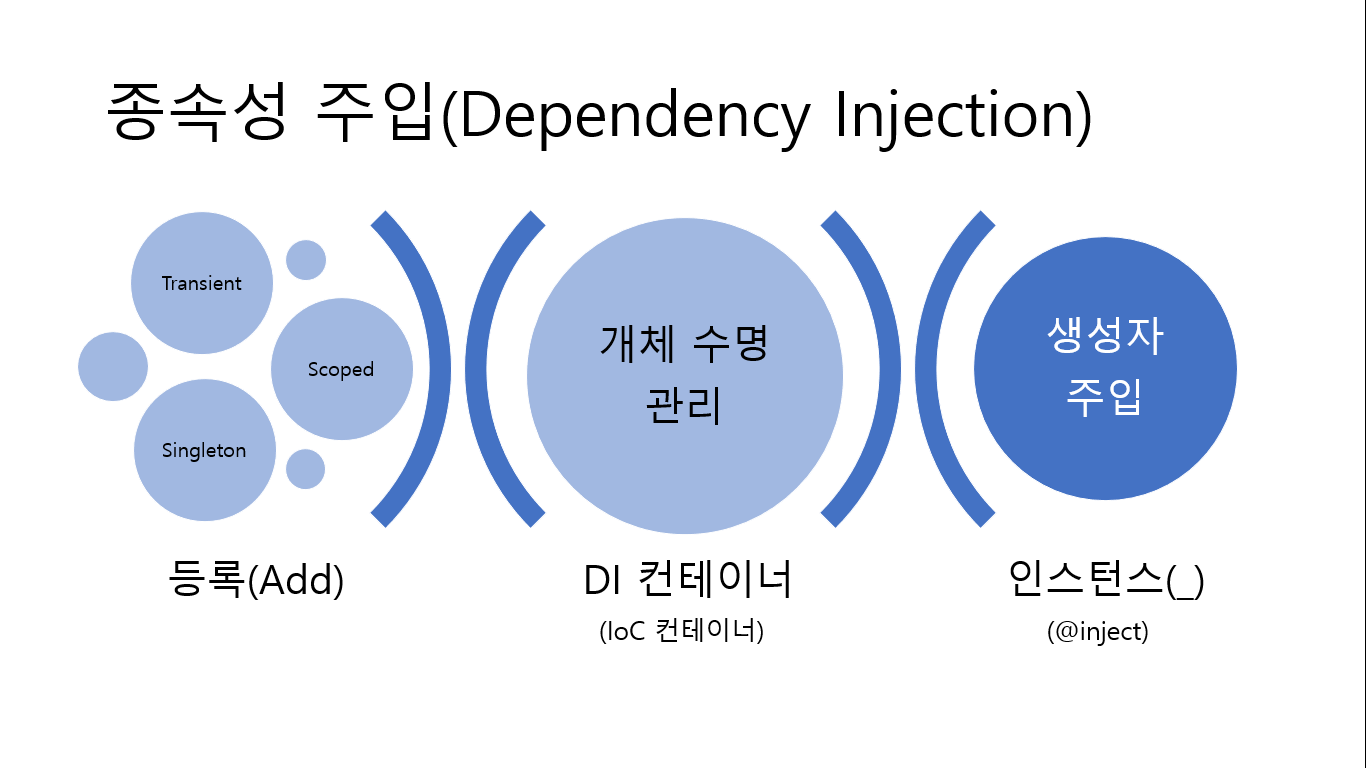 종속성 주입(Dependency Injection)

Transient

Scoped

Singleton

개체 수명 관리

생성자 주입

등록(Add)

DI 컨테이너
(IoC 컨테이너)

인스턴스(_)
(@inject)